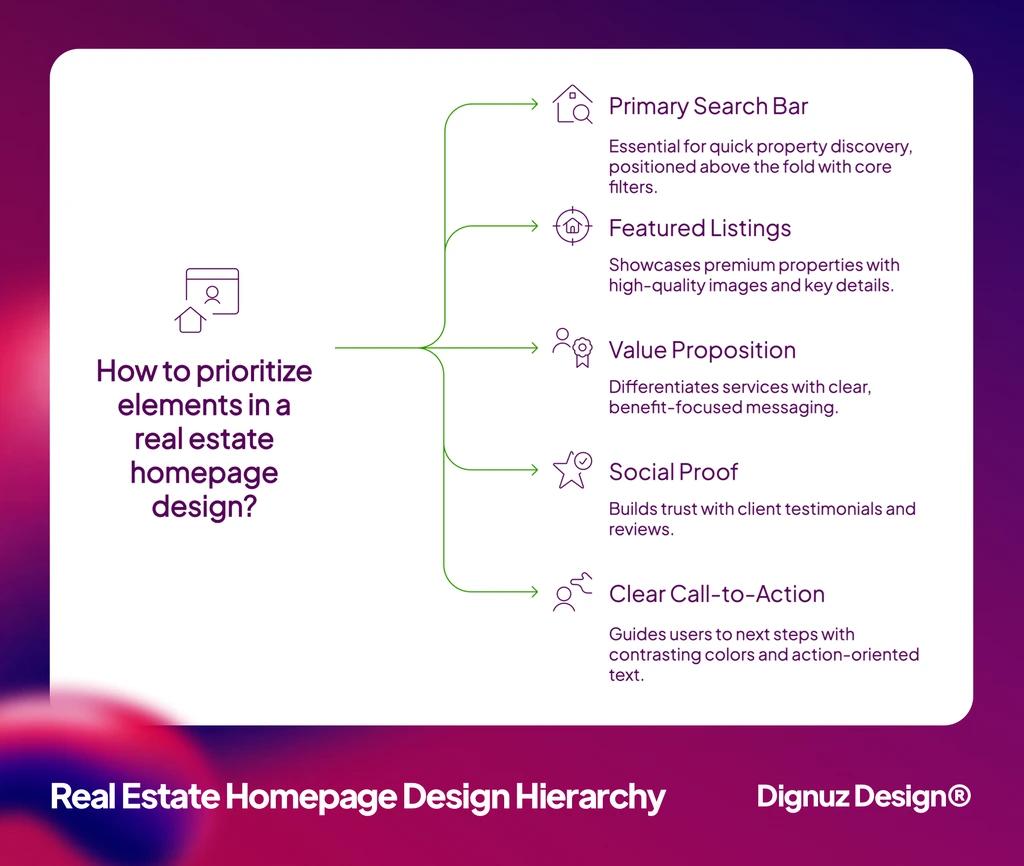 How to prioritize elements in a real estate homepage design?

Primary Search Bar

Essential for quick property discovery, positioned above the fold with core filters.

Featured Listings

Showcases premium properties with high-quality images and key details.

Value Proposition

Differentiates services with clear, benefit-focused messaging.

Social Proof

Builds trust with client testimonials and reviews.

Clear Call-to-Action

Guides users to next steps with contrasting colors and action-oriented text.

Real Estate Homepage Design Hierarchy

Dignuz Design®